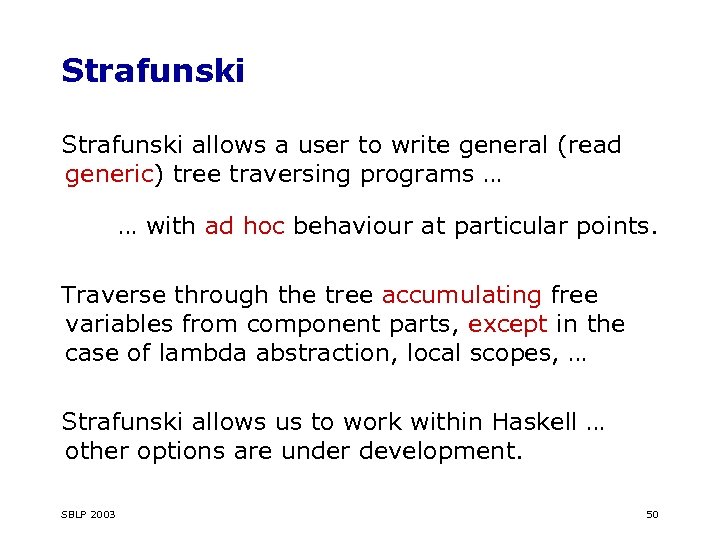 Strafunski

Strafunski allows a user to write general (read generic) tree traversing programs …

… with ad hoc behaviour at particular points.

Traverse through the tree accumulating free variables from component parts, except in the case of lambda abstraction, local scopes, …

Strafunski allows us to work within Haskell … other options are under development.

SBLP 2003

50